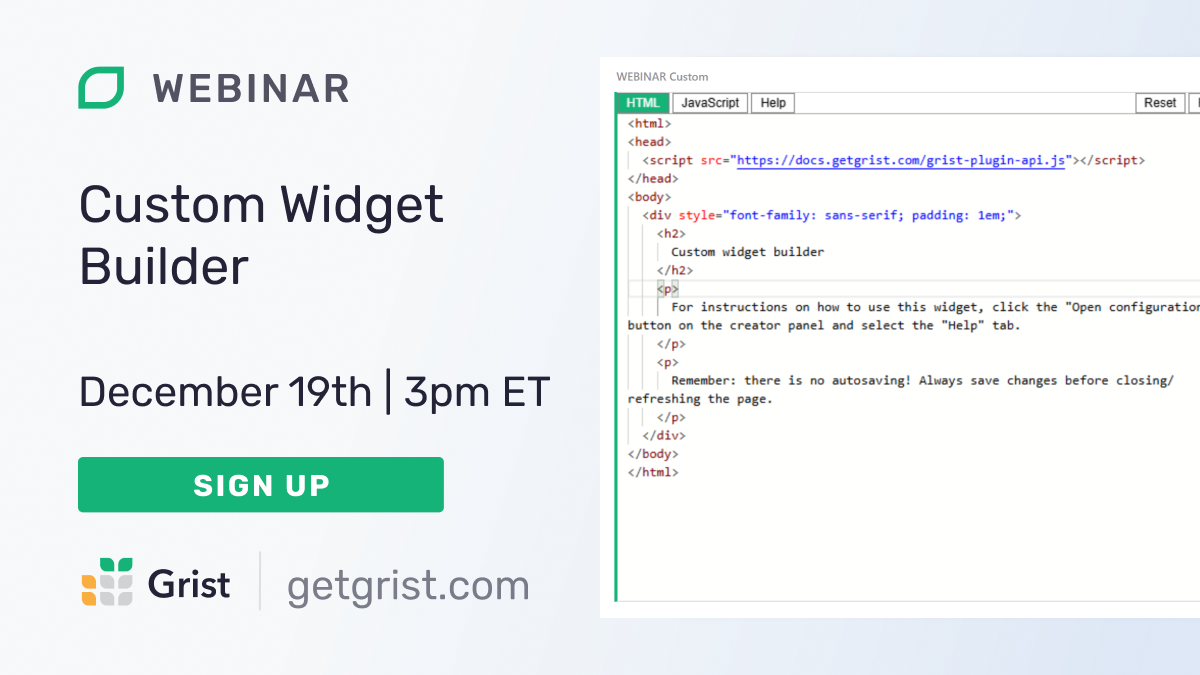 WEBINAR

Custom Widget Builder

December 19th | 3pm ET

SIGN UP

Grist | getgrist.com

WEBINAR Custom

HTML JavaScript Help Reset

<html>
<head>
<script src="https://docs.getgrist.com/grist-plugin-api.js"></script>
</head>
<body>
<div style="font-family: sans-serif; padding: 1em;">
<h2>
Custom widget builder
</h2>
<p>
For instructions on how to use this widget, click the "Open configuration button on the creator panel and select the "Help" tab.
</p>
<p>
Remember: there is no autosaving! Always save changes before closing/ refreshing the page.
</p>
</div>
</body>
</html>